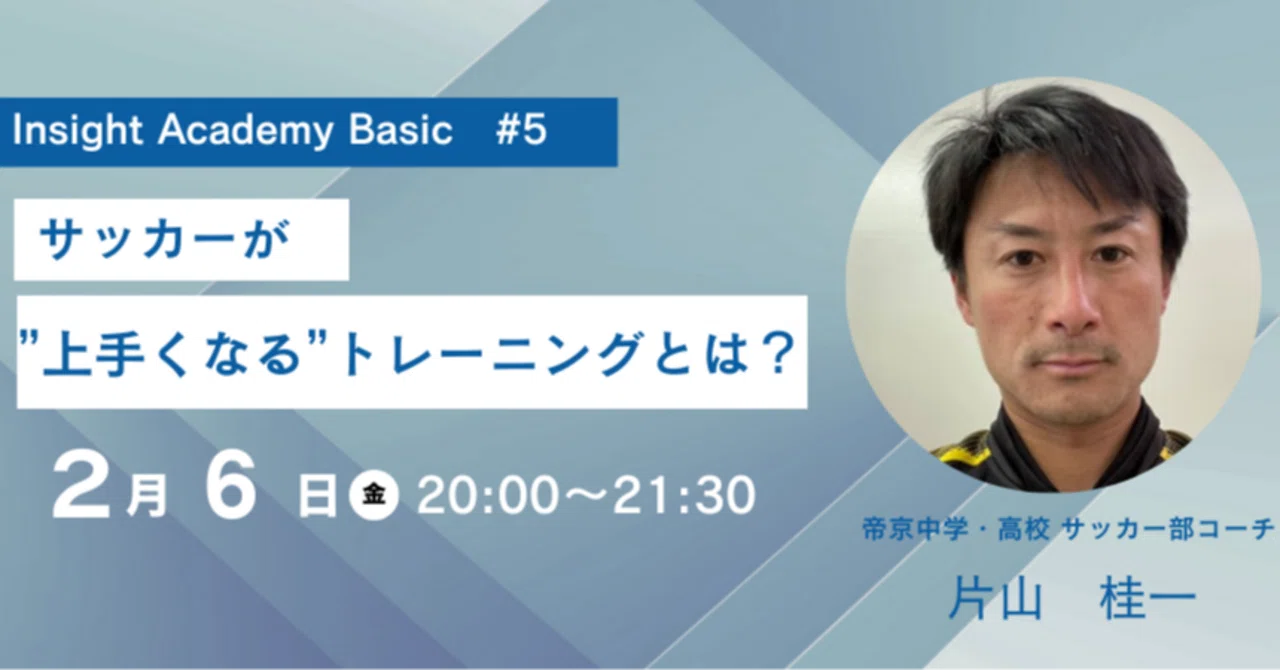 Insight Academy Basic #5

サッカーが

”上手くなる”トレーニングとは？

2月6日金 20:00～21:30

帝京中学・高校 サッカー部コーチ

片山 桂一